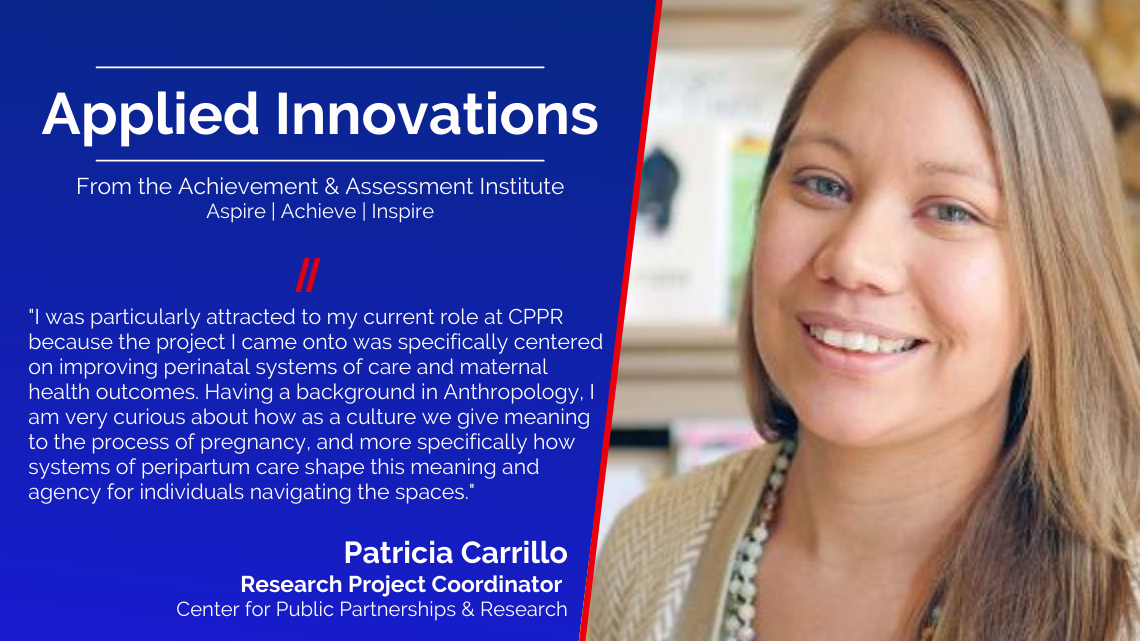 Applied Innovations

From the Achievement & Assessment Institute
Aspire | Achieve | Inspire

//

"I was particularly attracted to my current role at CPPR because the project I came onto was specifically centered on improving perinatal systems of care and maternal health outcomes. Having a background in Anthropology, I am very curious about how as a culture we give meaning to the process of pregnancy, and more specifically how systems of peripartum care shape this meaning and agency for individuals navigating the spaces."

Patricia Carrillo
Research Project Coordinator
Center for Public Partnerships & Research